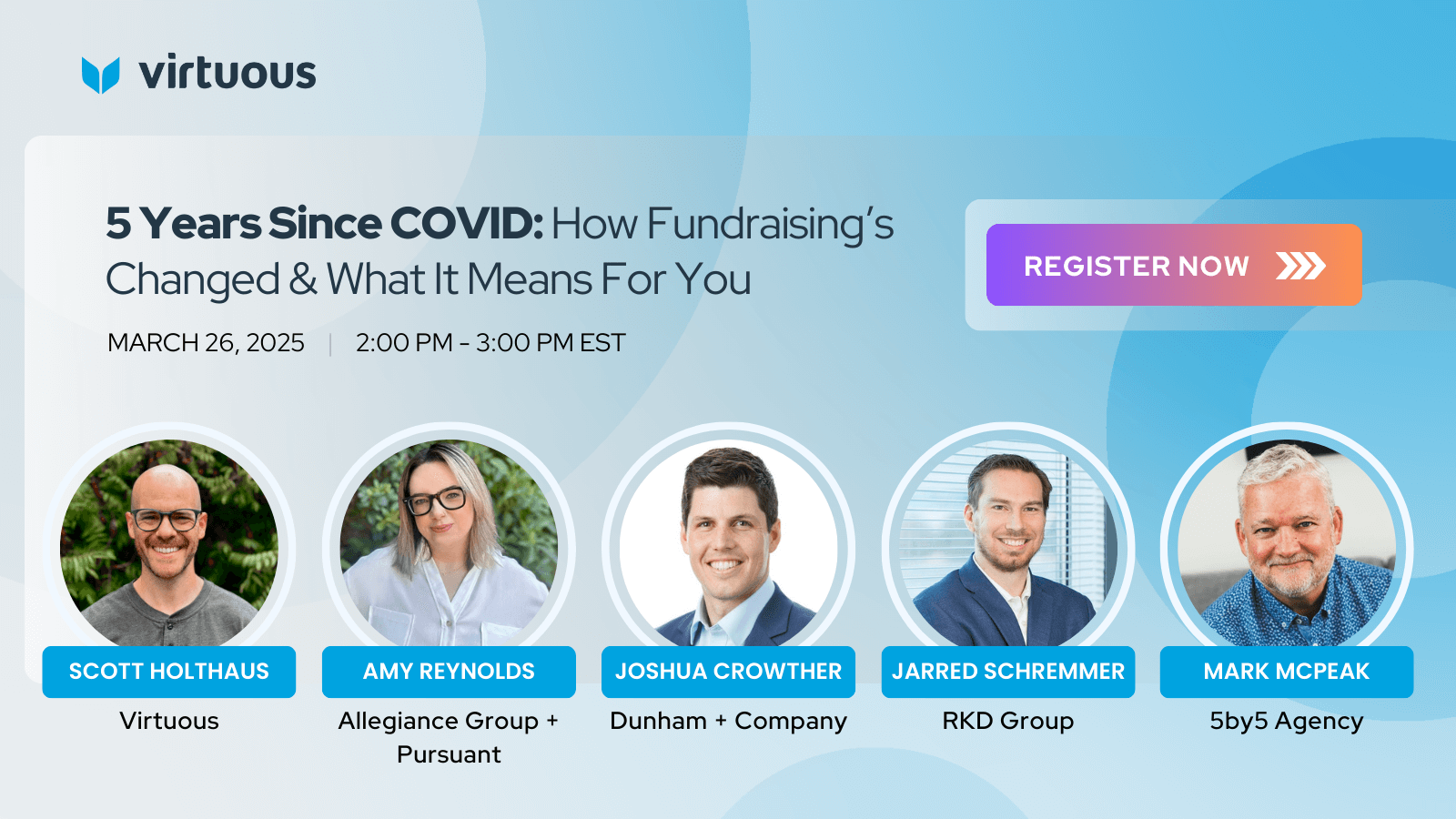 virtuous

5 Years Since COVID: How Fundraising's Changed & What It Means For You

MARCH 26, 2025 | 2:00 PM - 3:00 PM EST

REGISTER NOW

SCOTT HOLTHAUS
Virtuous

AMY REYNOLDS
Allegiance Group + Pursuant

JOSHUA CROWTHER
Dunham + Company

JARRED SCHREMMER
RKD Group

MARK MCPEAK
5by5 Agency